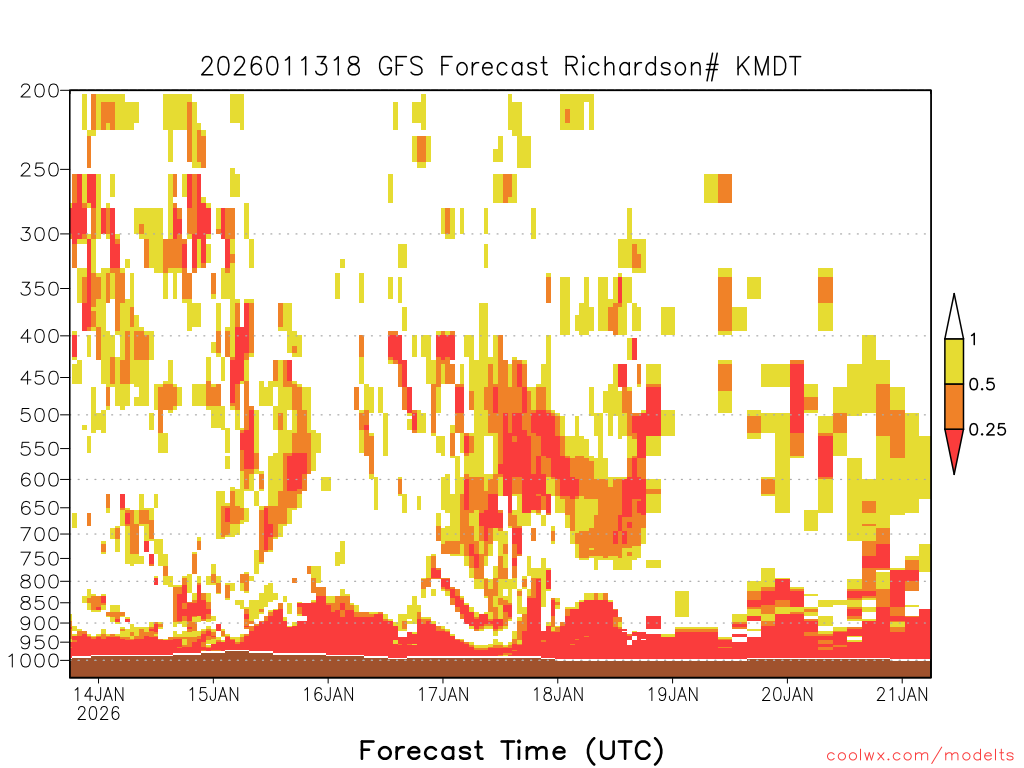 2026011318 GFS Forecast Richardson# KMDT

200
250
300
350
400
450
500
550
600
650
700
750
800
850
900
950
1000

1
0.5
0.25

14JAN
2026
15JAN
16JAN
17JAN
18JAN
19JAN
20JAN
21JAN

Forecast Time (UTC)

coolwx.com/modelts